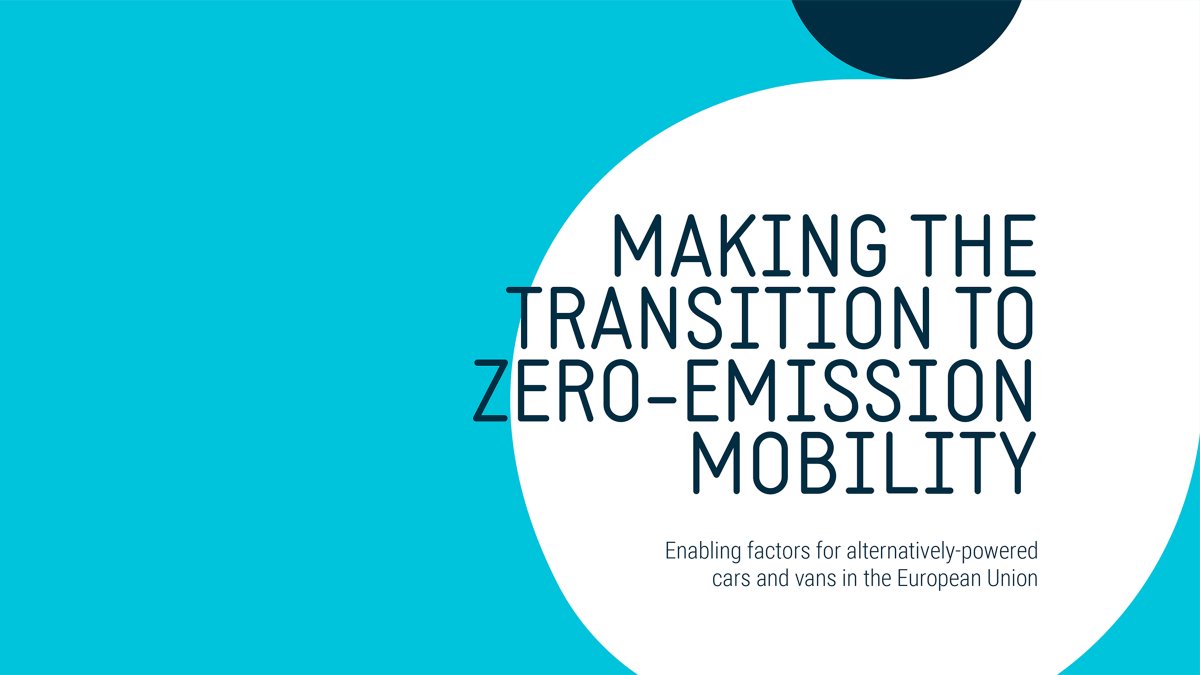 MAKING THE TRANSITION TO ZERO-EMISSION MOBILITY

Enabling factors for alternatively-powered cars and vans in the European Union